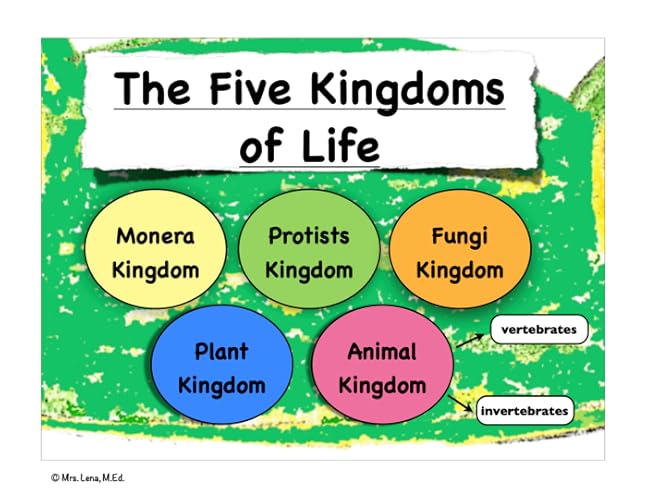 The Five Kingdoms of Life

Monera Kingdom

Protists Kingdom

Fungi Kingdom

Plant Kingdom

Animal Kingdom

vertebrates

invertebrates

© Mrs. Lena, M.Ed.